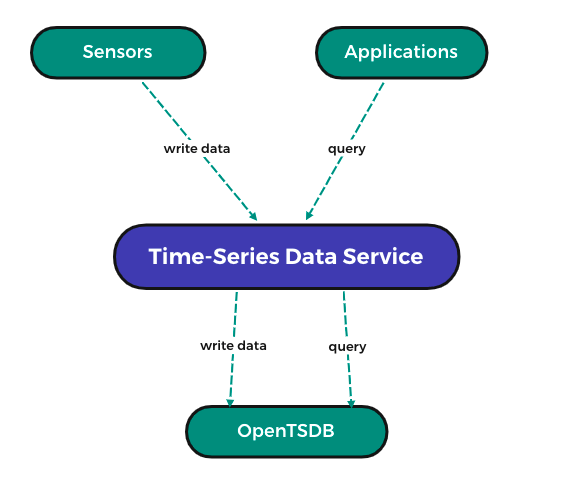 Sensors

Applications

write data

query

Time-Series Data Service

write data

query

OpenTSDB